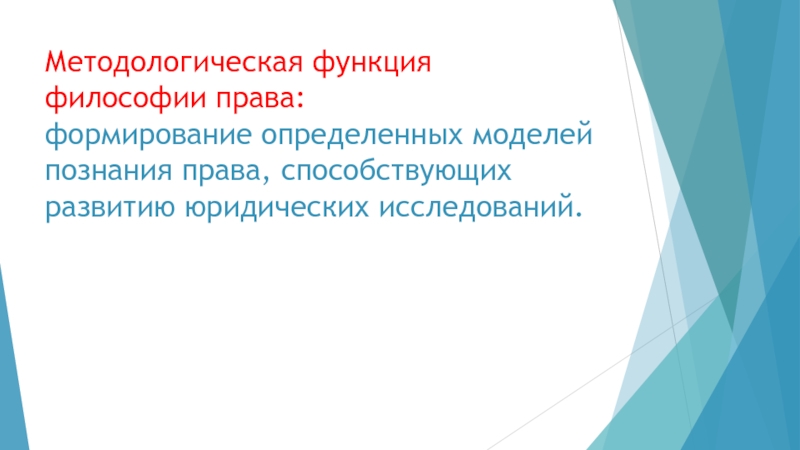 Методологическая функция философии права:
формирование определенных моделей познания права, способствующих развитию юридических исследований.